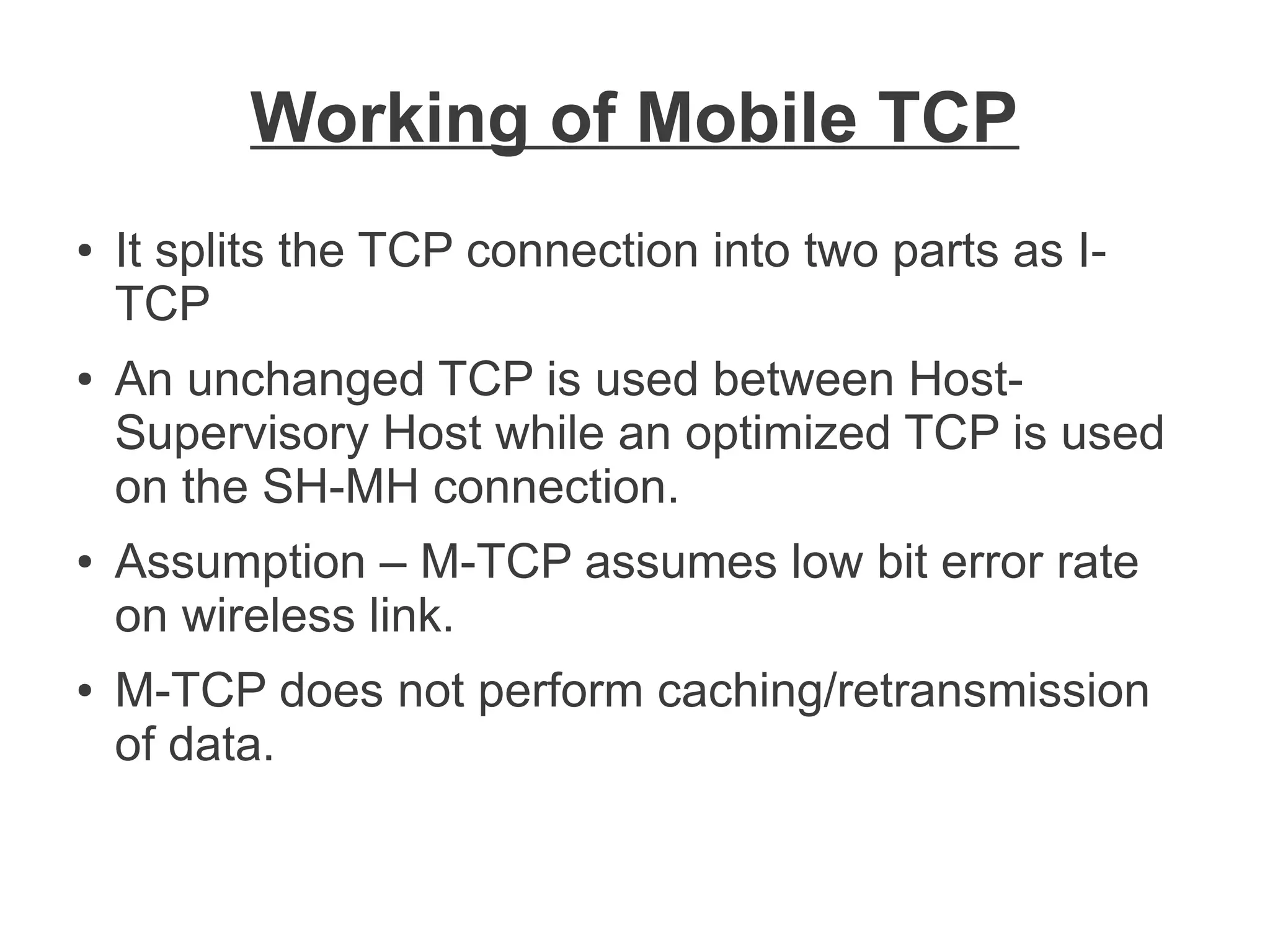 Working of Mobile TCP

• It splits the TCP connection into two parts as I-TCP

• An unchanged TCP is used between Host-Supervisory Host while an optimized TCP is used on the SH-MH connection.

• Assumption – M-TCP assumes low bit error rate on wireless link.

• M-TCP does not perform caching/retransmission of data.